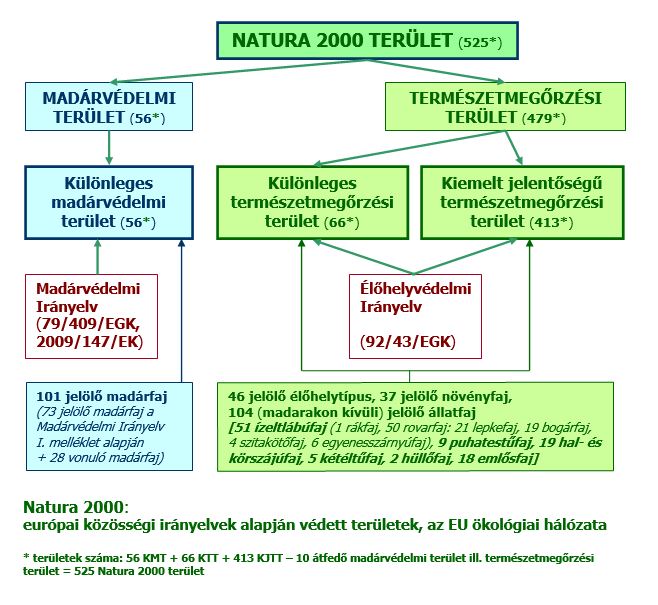 NATURA 2000 TERÜLET (525*)

MADÁRVÉDELMI TERÜLET (56*)

TERMÉSZETMEGŐRZÉSI TERÜLET (479*)

Különleges madárvédelmi terület (56*)

Különleges természetmegőrzési terület (66*)

Kiemelt jelentőségű természetmegőrzési terület (413*)

Madárvédelmi Irányelv (79/409/EGK, 2009/147/EK)

Élőhelyvédelmi Irányelv

(92/43/EGK)

101 jelölő madárfaj
(73 jelölő madárfaj a Madárvédelmi Irányelv I. melléklet alapján + 28 vonuló madárfaj)

46 jelölő élőhelytípus, 37 jelölő növényfaj, 104 (madarakon kívüli) jelölő állatfaj
[51 ízeltlábúfaj (1 rákfaj, 50 rovarfaj: 21 lepkefaj, 19 bogárfaj, 4 szitakötőfaj, 6 egyenesszárnyúfaj), 9 puhatestűfaj, 19 hal- és körszájúfaj, 5 kétéltűfaj, 2 hüllőfaj, 18 emlősfaj]

Natura 2000:
európai közösségi irányelvek alapján védett területek, az EU ökológiai hálózata

* területek száma: 56 KMT + 66 KTT + 413 KJTT – 10 átfedő madárvédelmi terület ill. természetmegőrzési terület = 525 Natura 2000 terület